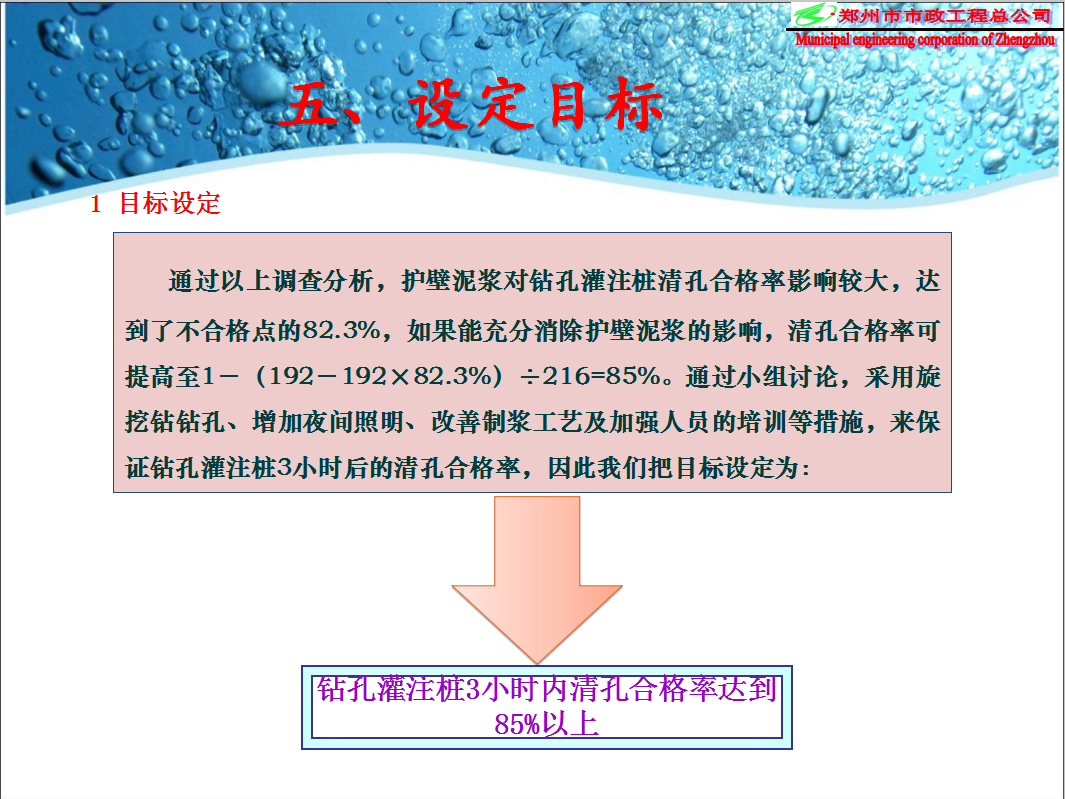 郑州市市政工程总公司
Municipal engineering corporation of Zhengzhou

五、设定目标

1 目标设定

通过以上调查分析，护壁泥浆对钻孔灌注桩清孔合格率影响较大，达到了不合格点的82.3%，如果能充分消除护壁泥浆的影响，清孔合格率可提高至1－（192－192×82.3%）÷216=85%。通过小组讨论，采用旋挖钻钻孔、增加夜间照明、改善制浆工艺及加强人员的培训等措施，来保证钻孔灌注桩3小时后的清孔合格率，因此我们把目标设定为：

钻孔灌注桩3小时内清孔合格率达到85%以上